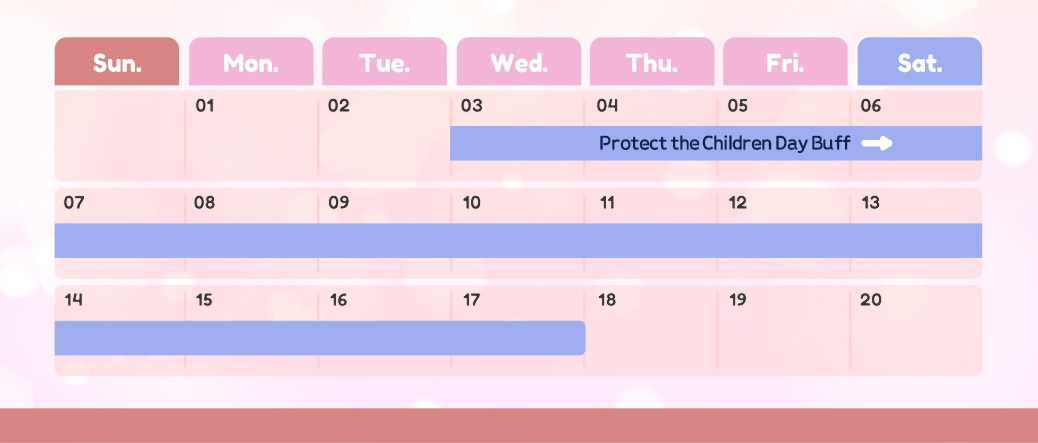 | Sun. | Mon. | Tue. | Wed. | Thu. | Fri. | Sat. |
|---|---|---|---|---|---|---|
| | 01 | 02 | 03 | 04 | 05 | 06 |
| 07 | 08 | 09 | 10 | 11 | 12 | 13 |
| 14 | 15 | 16 | 17 | 18 | 19 | 20 |

Protect the Children Day Buff